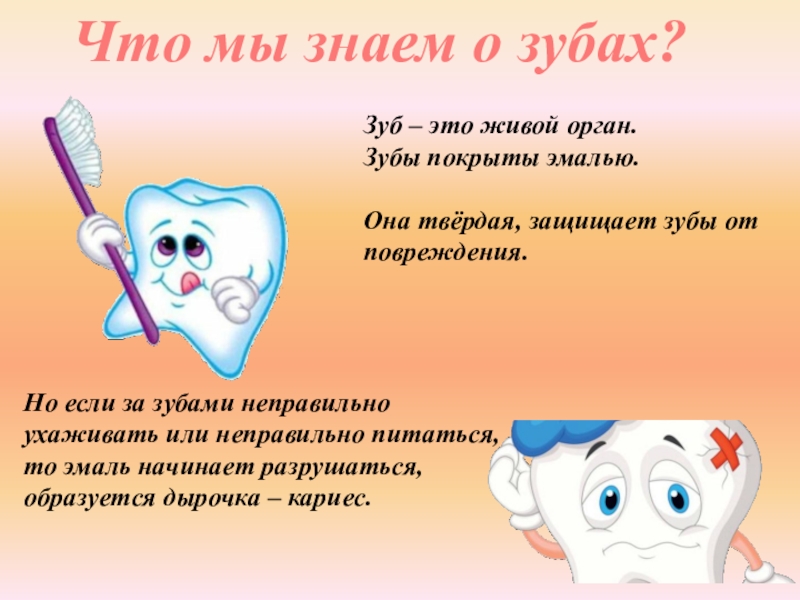 Что мы знаем о зубах?

Зуб – это живой орган.
Зубы покрыты эмалью.

Она твёрдая, защищает зубы от повреждения.

Но если за зубами неправильно ухаживать или неправильно питаться, то эмаль начинает разрушаться, образуется дырочка – кариес.